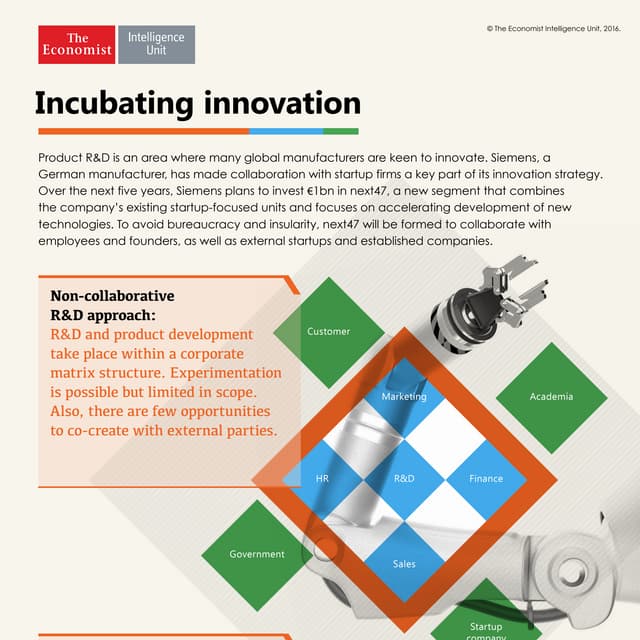 The Economist Intelligence Unit

© The Economist Intelligence Unit, 2016.

Incubating innovation

Product R&D is an area where many global manufacturers are keen to innovate. Siemens, a German manufacturer, has made collaboration with startup firms a key part of its innovation strategy. Over the next five years, Siemens plans to invest €1bn in next47, a new segment that combines the company's existing startup-focused units and focuses on accelerating development of new technologies. To avoid bureaucracy and insularity, next47 will be formed to collaborate with employees and founders, as well as external startups and established companies.

Non-collaborative R&D approach:
R&D and product development take place within a corporate matrix structure. Experimentation is possible but limited in scope. Also, there are few opportunities to co-create with external parties.

Customer

Academia

Marketing

HR

R&D

Finance

Sales

Government

Startup company